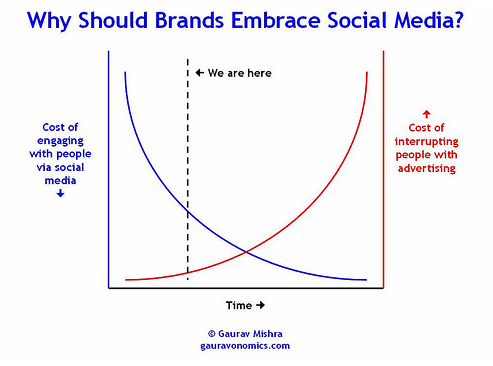 Why Should Brands Embrace Social Media?

← We are here

Cost of engaging with people via social media ↓

↑ Cost of interrupting people with advertising

Time →

© Gaurav Mishra
gauravonomics.com